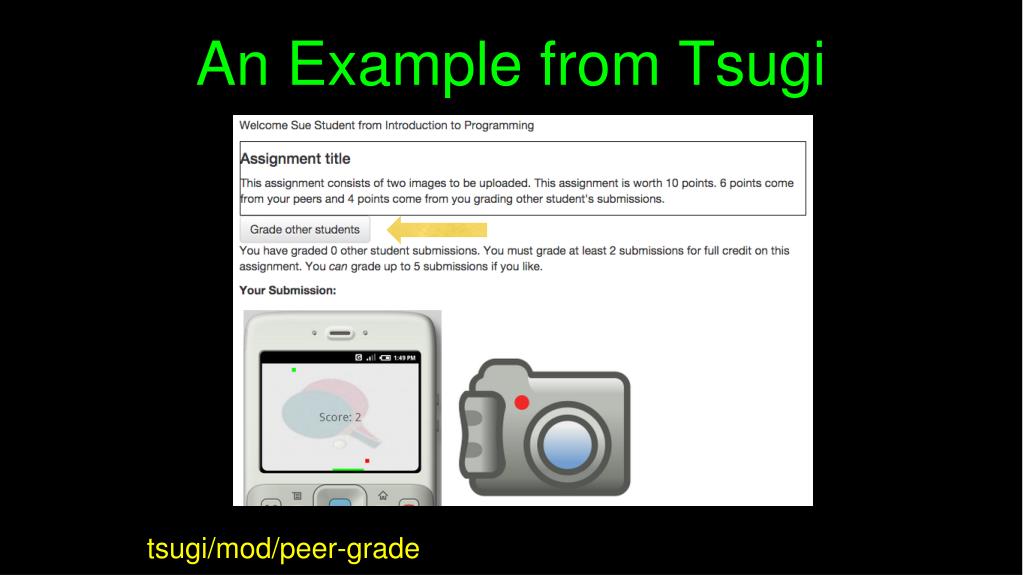 An Example from Tsugi

Welcome Sue Student from Introduction to Programming

Assignment title

This assignment consists of two images to be uploaded. This assignment is worth 10 points. 6 points come from your peers and 4 points come from you grading other student's submissions.

Grade other students

You have graded 0 other student submissions. You must grade at least 2 submissions for full credit on this assignment. You can grade up to 5 submissions if you like.

Your Submission:

1:49 PM

Score: 2

tsugi/mod/peer-grade